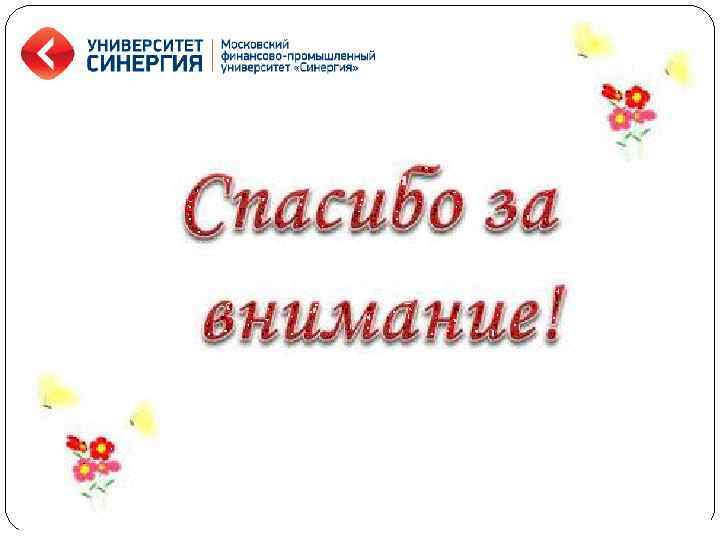 УНИВЕРСИТЕТ СИНЕРГИЯ

Московский финансово-промышленный университет «Синергия»

Спасибо за внимание!